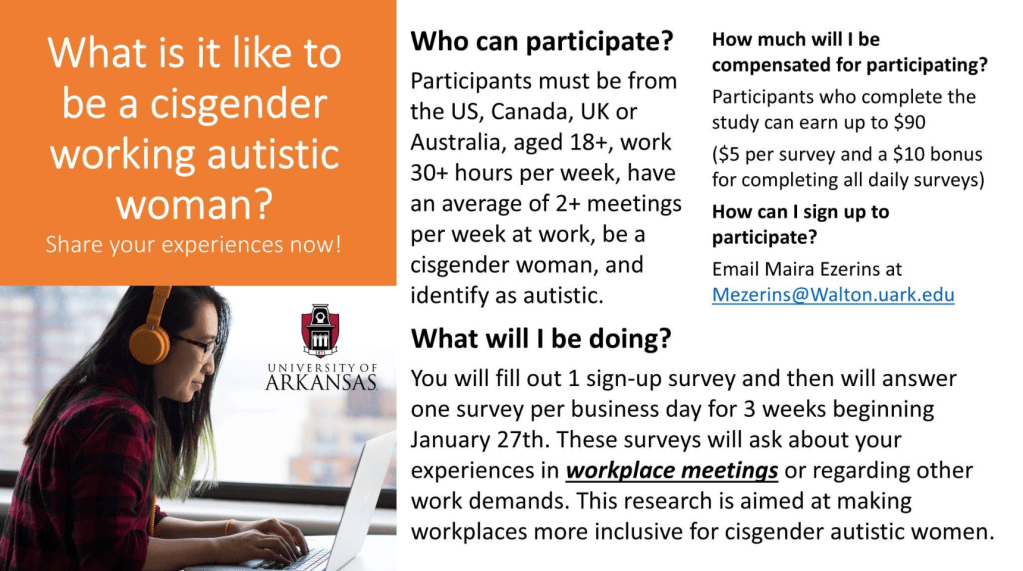 What is it like to be a cisgender working autistic woman?
Share your experiences now!

UNIVERSITY OF ARKANSAS

Who can participate?

Participants must be from the US, Canada, UK or Australia, aged 18+, work 30+ hours per week, have an average of 2+ meetings per week at work, be a cisgender woman, and identify as autistic.

How much will I be compensated for participating?

Participants who complete the study can earn up to $90

($5 per survey and a $10 bonus for completing all daily surveys)

How can I sign up to participate?

Email Maira Ezerins at Mezerins@Walton.uark.edu

What will I be doing?

You will fill out 1 sign-up survey and then will answer one survey per business day for 3 weeks beginning January 27th. These surveys will ask about your experiences in workplace meetings or regarding other work demands. This research is aimed at making workplaces more inclusive for cisgender autistic women.